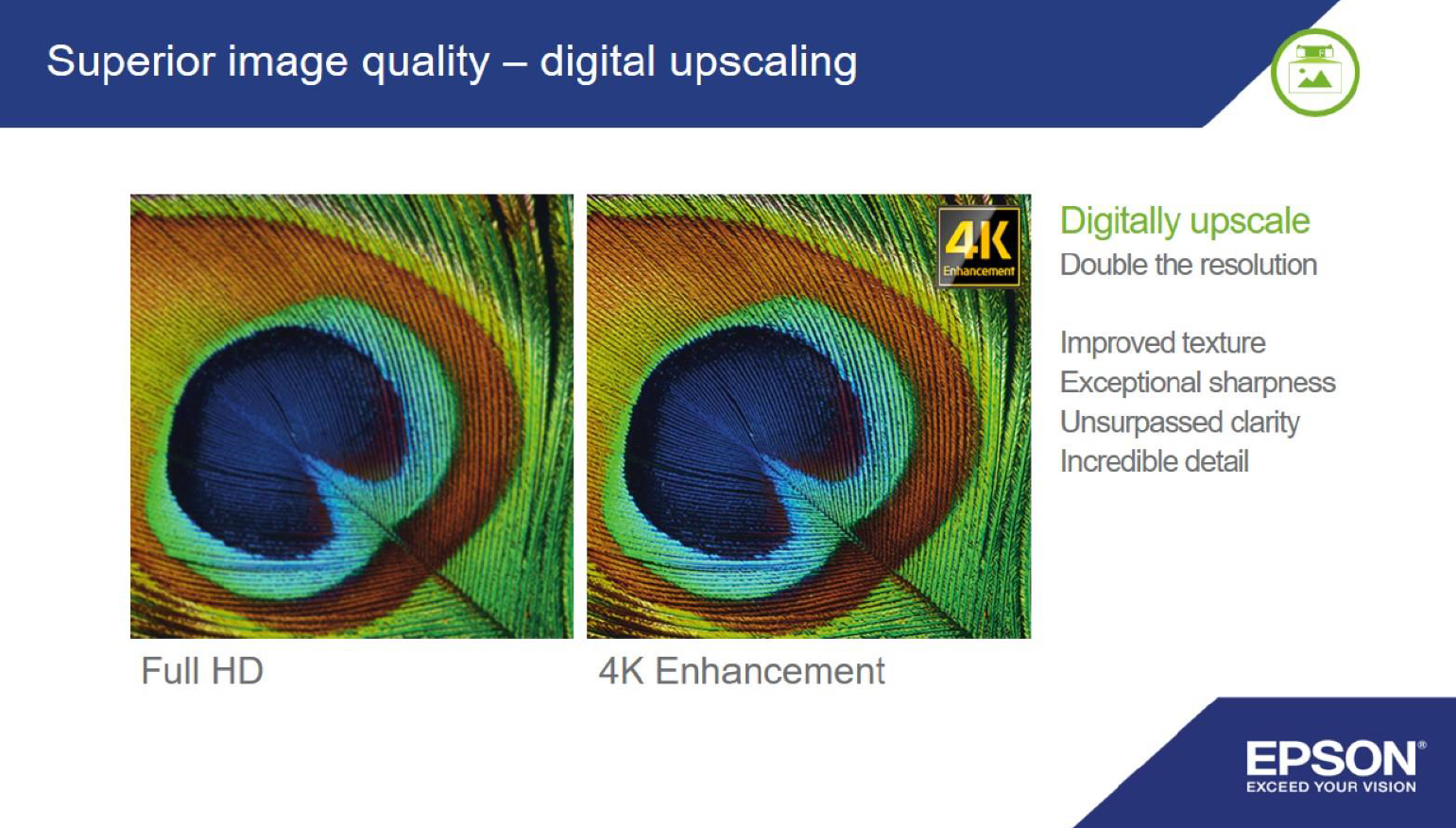 Superior image quality – digital upscaling

4K Enhancement

Full HD

4K Enhancement

Digitally upscale
Double the resolution

Improved texture
Exceptional sharpness
Unsurpassed clarity
Incredible detail

EPSON®
EXCEED YOUR VISION